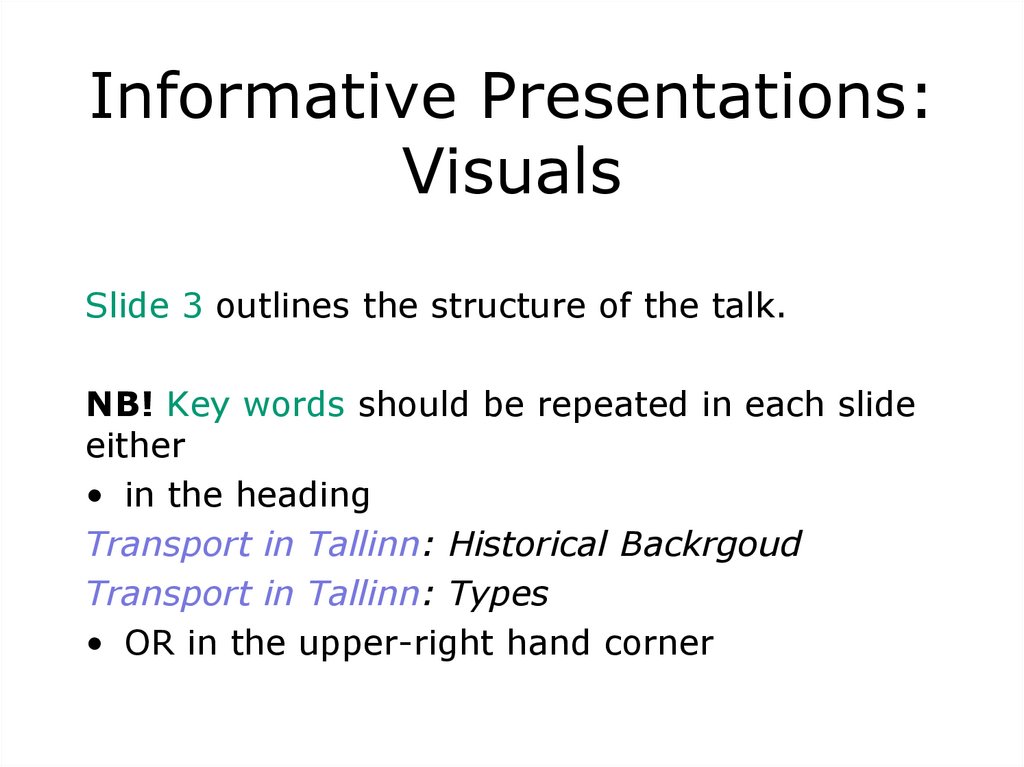 Informative Presentations: Visuals

Slide 3 outlines the structure of the talk.

NB! Key words should be repeated in each slide either

• in the heading

Transport in Tallinn: Historical Backrgoud

Transport in Tallinn: Types

• OR in the upper-right hand corner